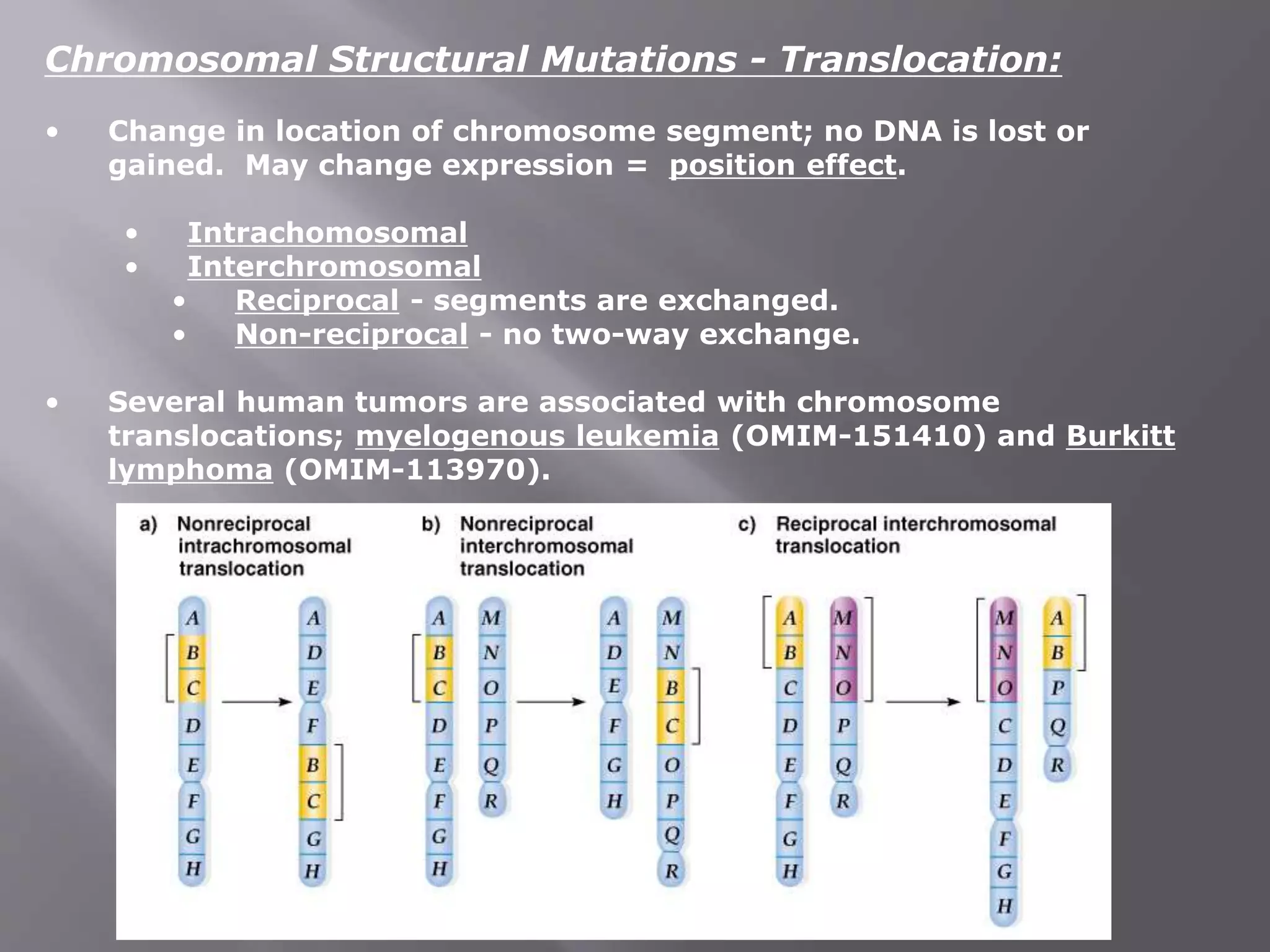 Chromosomal Structural Mutations - Translocation:

• Change in location of chromosome segment; no DNA is lost or gained. May change expression = position effect.

• Intrachomosomal
• Interchromosomal
• Reciprocal - segments are exchanged.
• Non-reciprocal - no two-way exchange.

• Several human tumors are associated with chromosome translocations; myelogenous leukemia (OMIM-151410) and Burkitt lymphoma (OMIM-113970).

a) Nonreciprocal intrachromosomal translocation

A B C D E F G H

A D E F B C G H

b) Nonreciprocal interchromosomal translocation

A B C D E F G H
M N O P Q R

A D E F G H
M N B C O P Q R

c) Reciprocal interchromosomal translocation

A B C D E F G H
M N O P Q R

M N O C D E F G H
A B P Q R